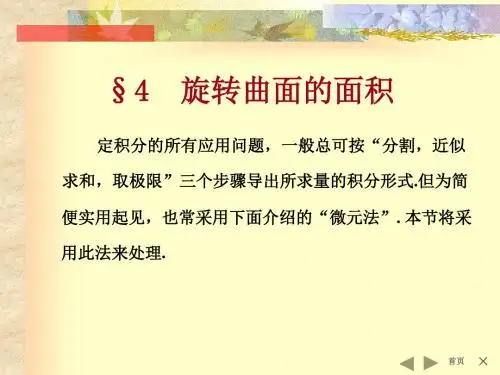 §4　旋转曲面的面积

定积分的所有应用问题，一般总可按“分割，近似求和，取极限”三个步骤导出所求量的积分形式.但为简便实用起见，也常采用下面介绍的“微元法”. 本节将采用此法来处理.

首页 ×